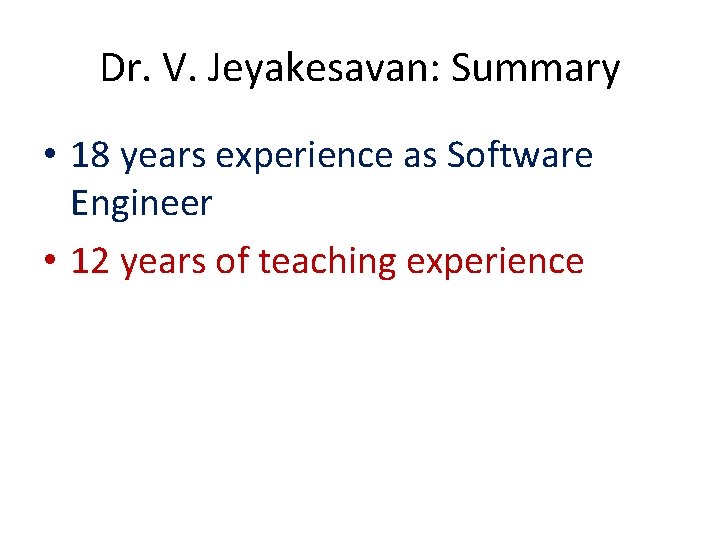 Dr. V. Jeyakesavan: Summary

• 18 years experience as Software Engineer
• 12 years of teaching experience